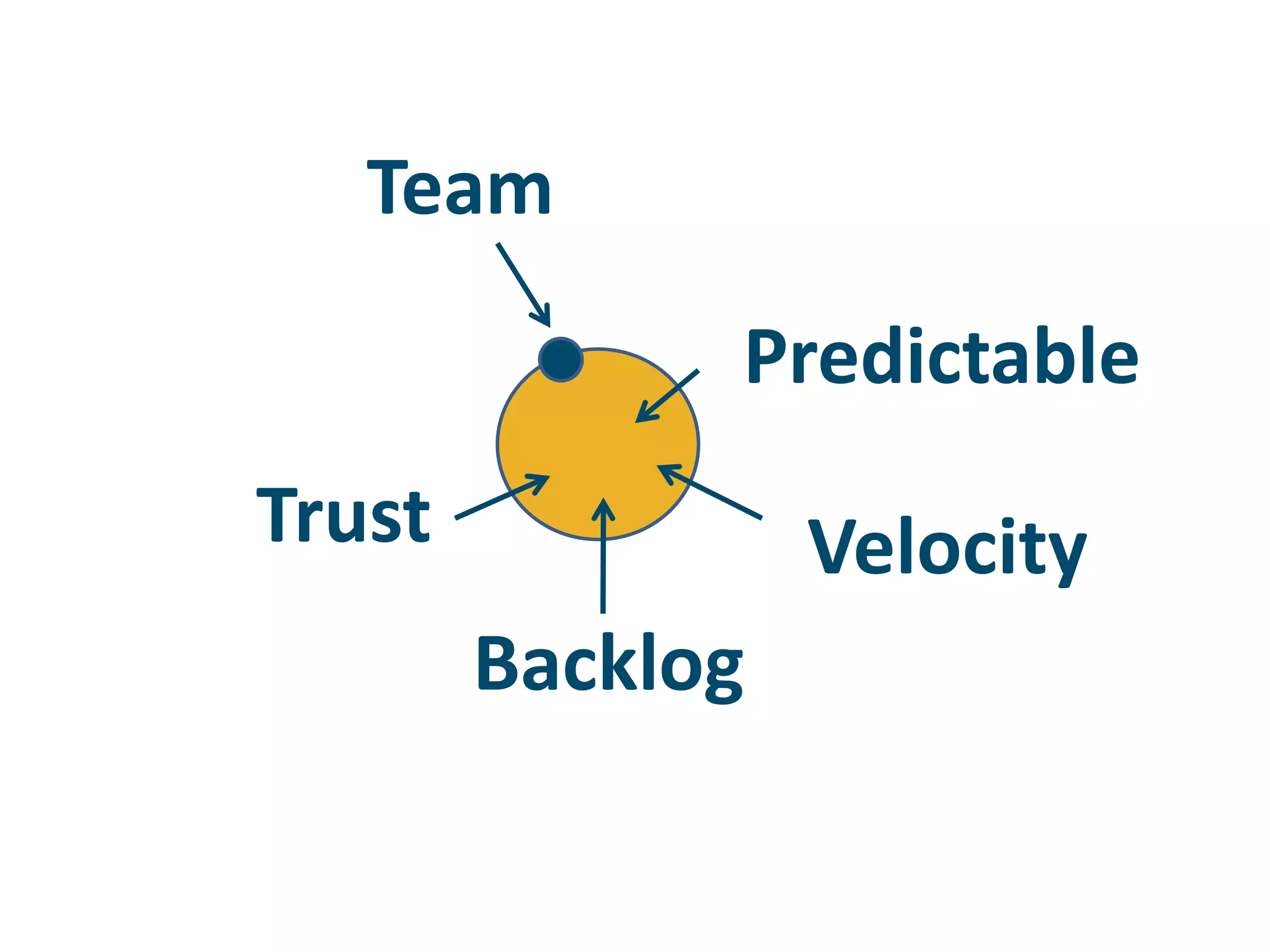 Team

Predictable

Trust

Velocity

Backlog